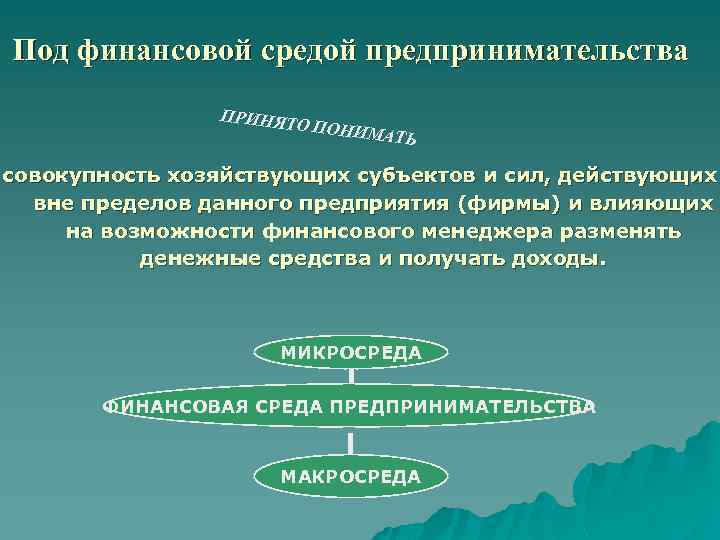 Под финансовой средой предпринимательства

ПРИНЯТО ПОНИМАТЬ

совокупность хозяйствующих субъектов и сил, действующих вне пределов данного предприятия (фирмы) и влияющих на возможности финансового менеджера разменять денежные средства и получать доходы.

МИКРОСРЕДА

ФИНАНСОВАЯ СРЕДА ПРЕДПРИНИМАТЕЛЬСТВА

МАКРОСРЕДА